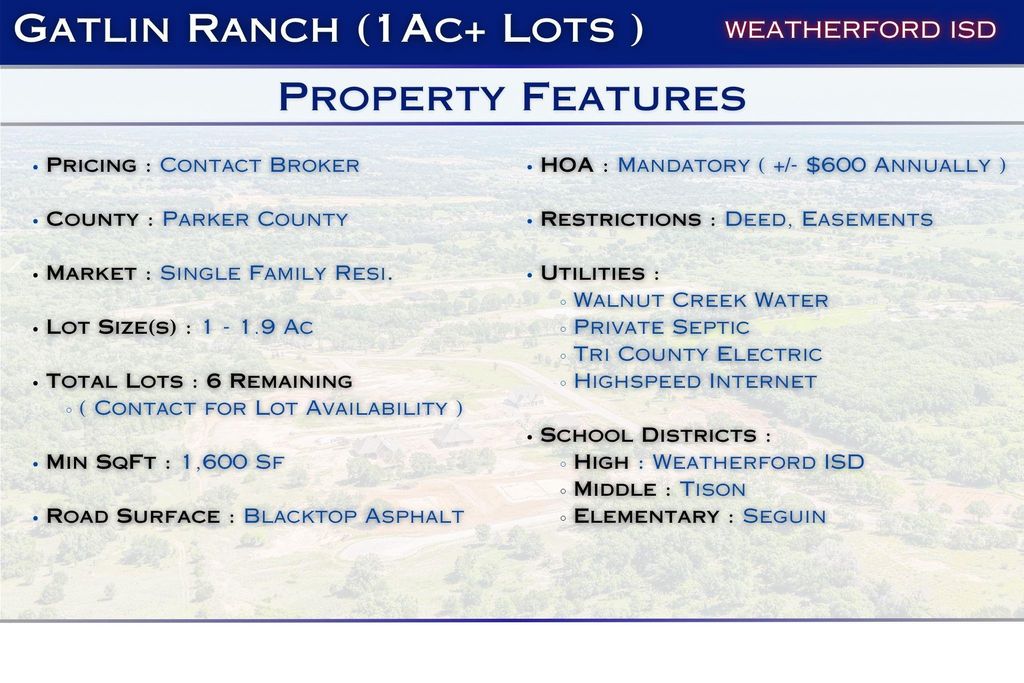 Gatlin Ranch (1Ac+ Lots )

WEATHERFORD ISD

Property Features

• Pricing : Contact Broker

• County : Parker County

• Market : Single Family Resi.

• Lot Size(s) : 1 - 1.9 Ac

• Total Lots : 6 Remaining
 ◦ ( Contact for Lot Availability )

• Min SqFt : 1,600 Sf

• Road Surface : Blacktop Asphalt

• HOA : Mandatory ( +/- $600 Annually )

• Restrictions : Deed, Easements

• Utilities :
 ◦ Walnut Creek Water
 ◦ Private Septic
 ◦ Tri County Electric
 ◦ Highspeed Internet

• School Districts :
 ◦ High : Weatherford ISD
 ◦ Middle : Tison
 ◦ Elementary : Seguin